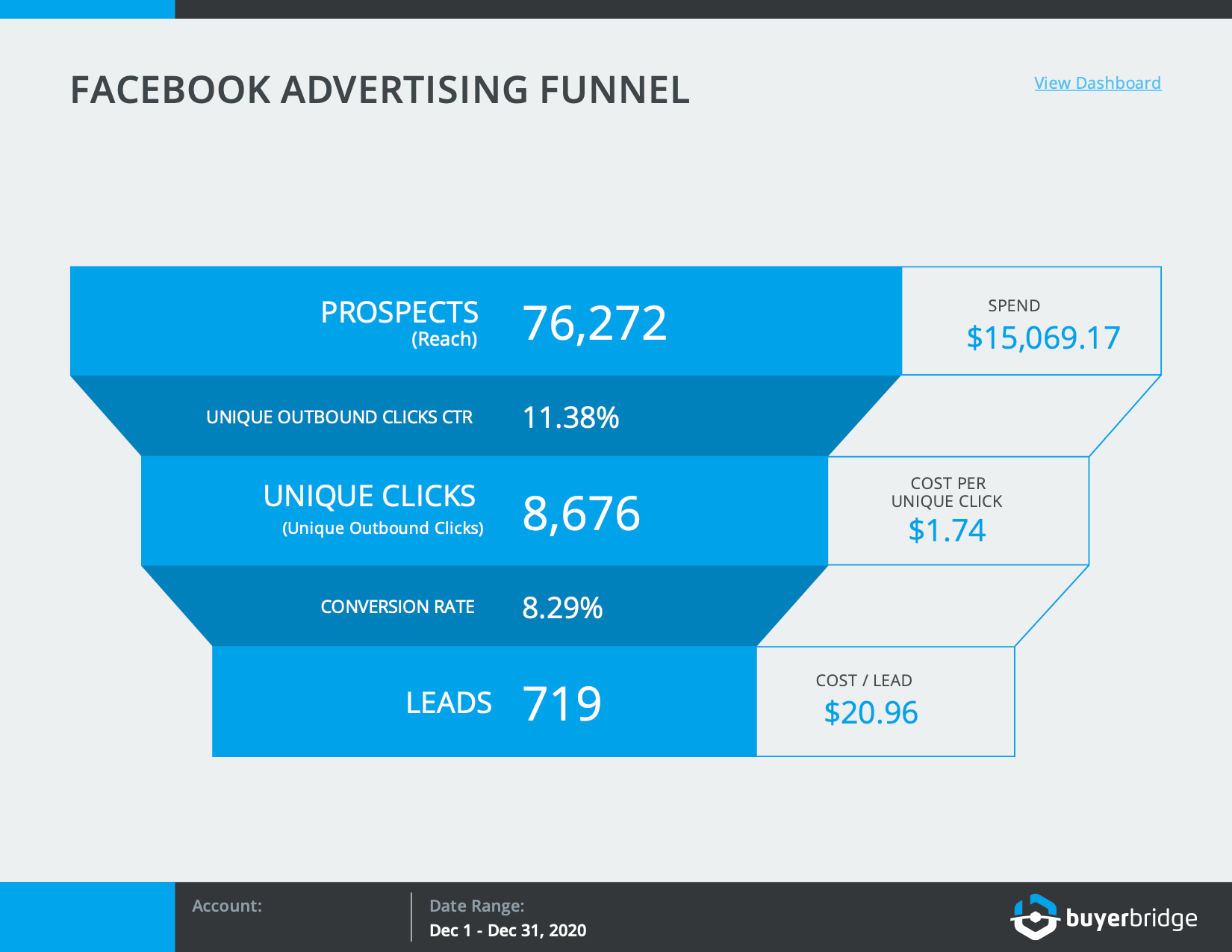 FACEBOOK ADVERTISING FUNNEL

View Dashboard

PROSPECTS (Reach) 76,272

SPEND $15,069.17

UNIQUE OUTBOUND CLICKS CTR 11.38%

UNIQUE CLICKS (Unique Outbound Clicks) 8,676

COST PER UNIQUE CLICK $1.74

CONVERSION RATE 8.29%

LEADS 719

COST / LEAD $20.96

Account:

Date Range: Dec 1 - Dec 31, 2020

buyerbridge